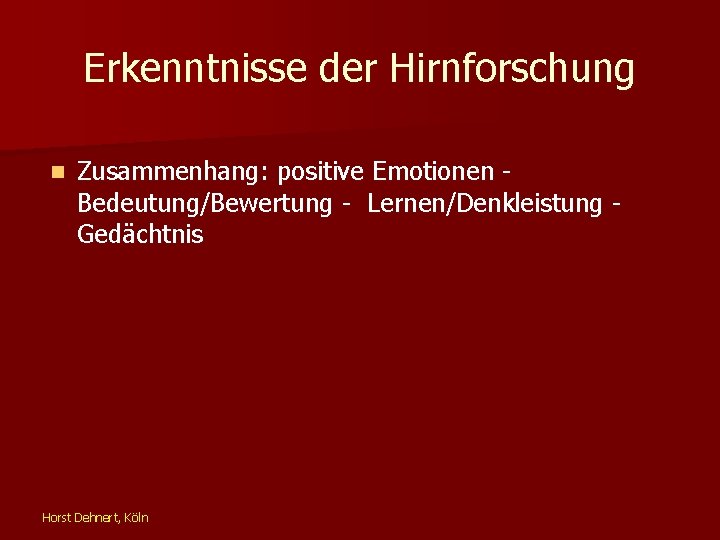 Erkenntnisse der Hirnforschung

• Zusammenhang: positive Emotionen - Bedeutung/Bewertung - Lernen/Denkleistung - Gedächtnis

Horst Dehnert, Köln